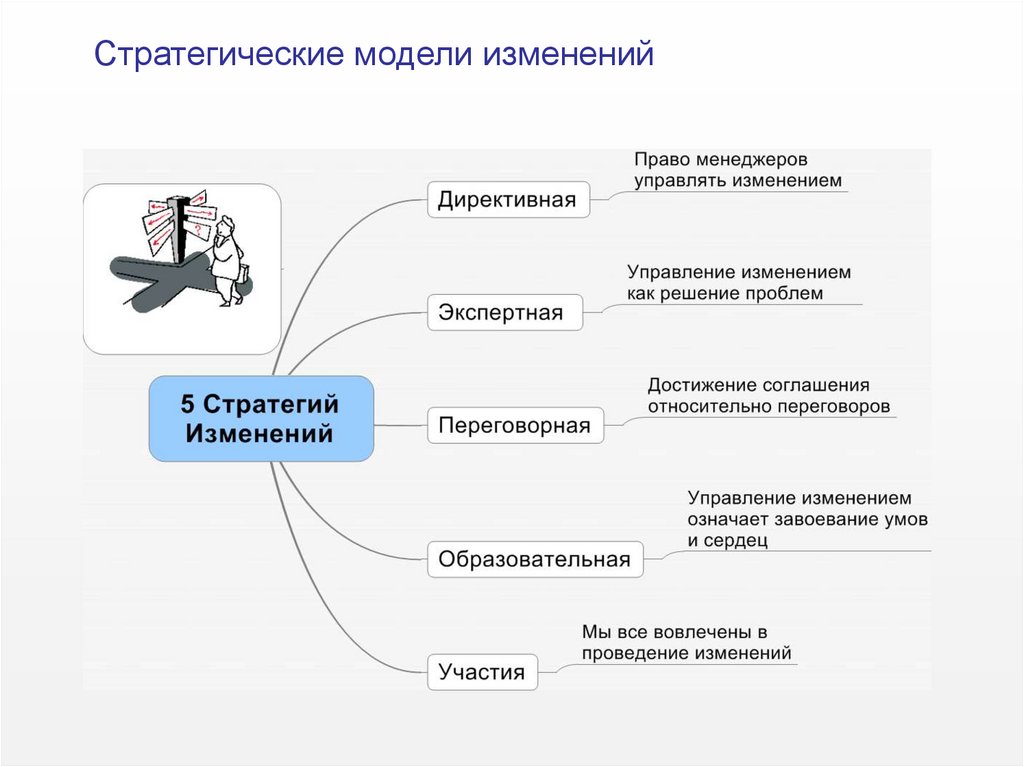 Стратегические модели изменений

5 Стратегий Изменений

Директивная

Право менеджеров управлять изменением

Экспертная

Управление изменением как решение проблем

Переговорная

Достижение соглашения относительно переговоров

Образовательная

Управление изменением означает завоевание умов и сердец

Участия

Мы все вовлечены в проведение изменений